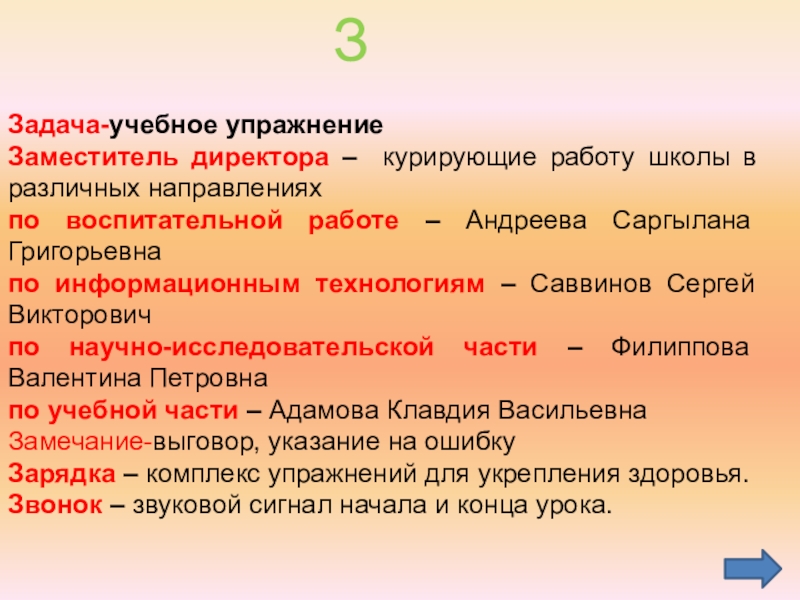 З

Задача-учебное упражнение
Заместитель директора – курирующие работу школы в различных направлениях
по воспитательной работе – Андреева Саргылана Григорьевна
по информационным технологиям – Саввинов Сергей Викторович
по научно-исследовательской части – Филиппова Валентина Петровна
по учебной части – Адамова Клавдия Васильевна
Замечание-выговор, указание на ошибку
Зарядка – комплекс упражнений для укрепления здоровья.
Звонок – звуковой сигнал начала и конца урока.